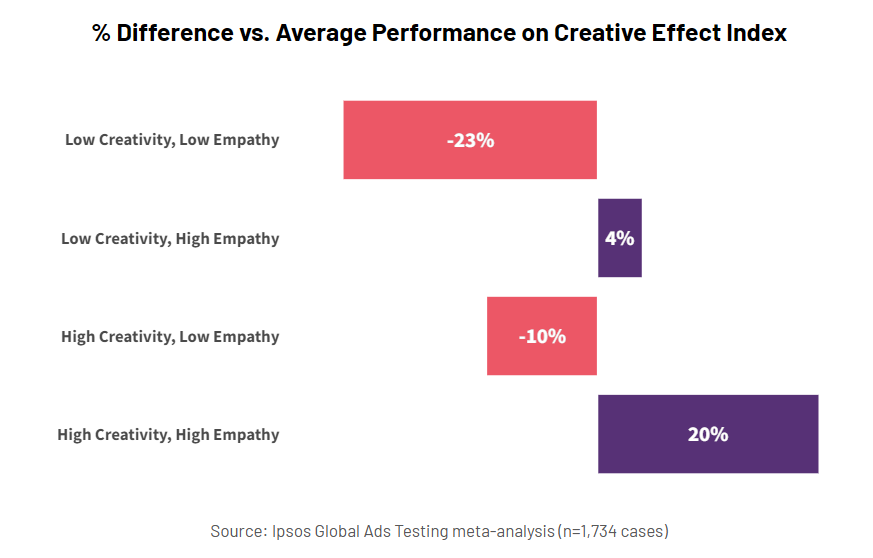 % Difference vs. Average Performance on Creative Effect Index

Low Creativity, Low Empathy
-23%

Low Creativity, High Empathy
4%

High Creativity, Low Empathy
-10%

High Creativity, High Empathy
20%

Source: Ipsos Global Ads Testing meta-analysis (n=1,734 cases)